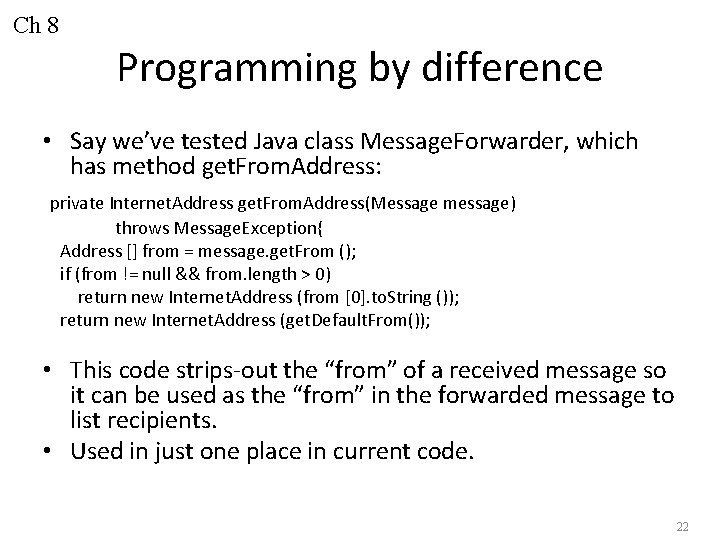 Ch 8

Programming by difference

• Say we've tested Java class MessageForwarder, which has method getFromAddress:

private InternetAddress getFromAddress(Message message)
throws MessageException{
Address [] from = message.getFrom ();
if (from != null && from.length > 0)
return new InternetAddress (from [0].toString ());
return new InternetAddress (getDefaultFrom());

• This code strips-out the "from" of a received message so it can be used as the "from" in the forwarded message to list recipients.
• Used in just one place in current code.

22